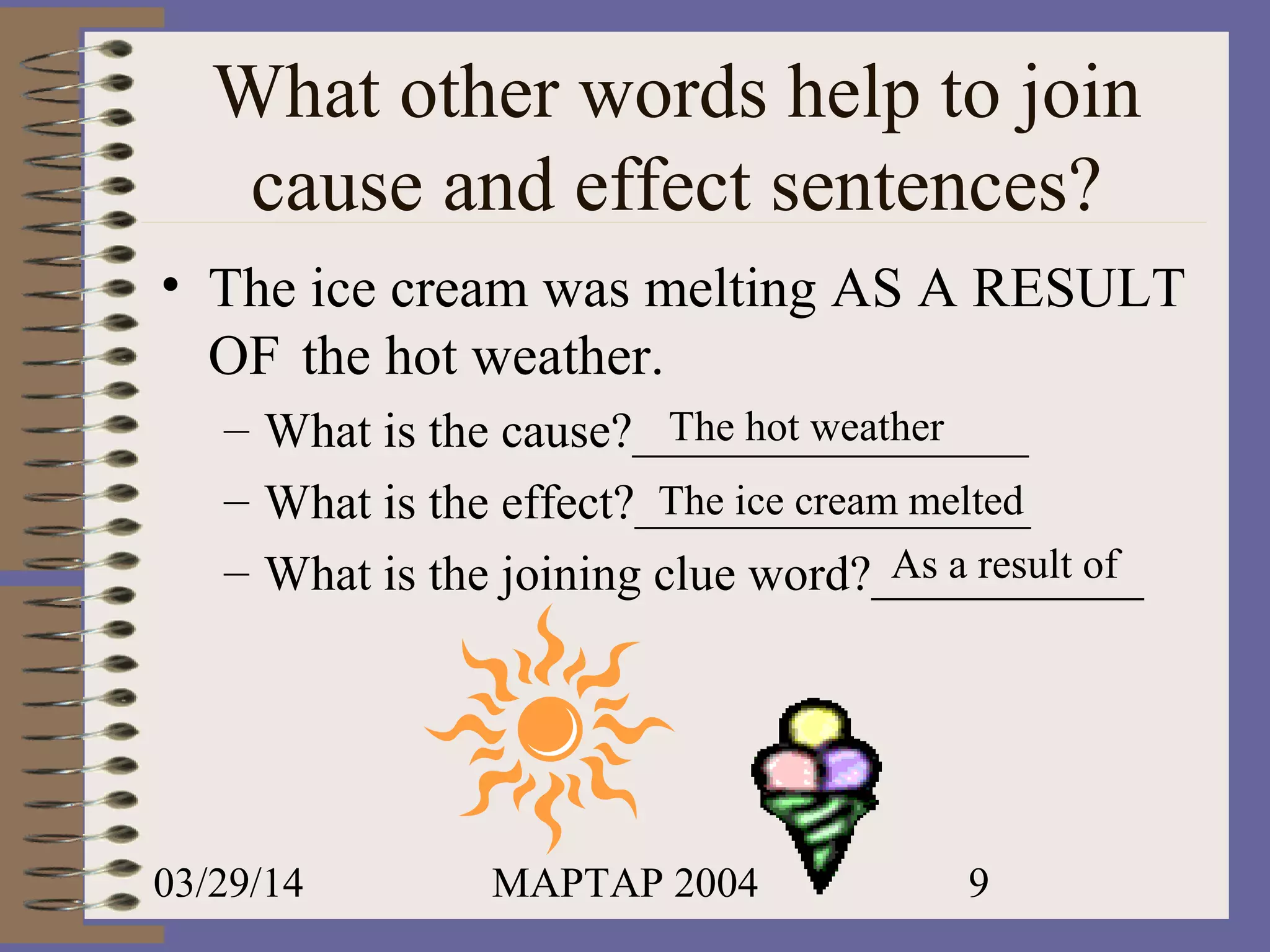 What other words help to join cause and effect sentences?

• The ice cream was melting AS A RESULT OF the hot weather.
– What is the cause? The hot weather
– What is the effect? The ice cream melted
– What is the joining clue word? As a result of

03/29/14 MAPTAP 2004 9